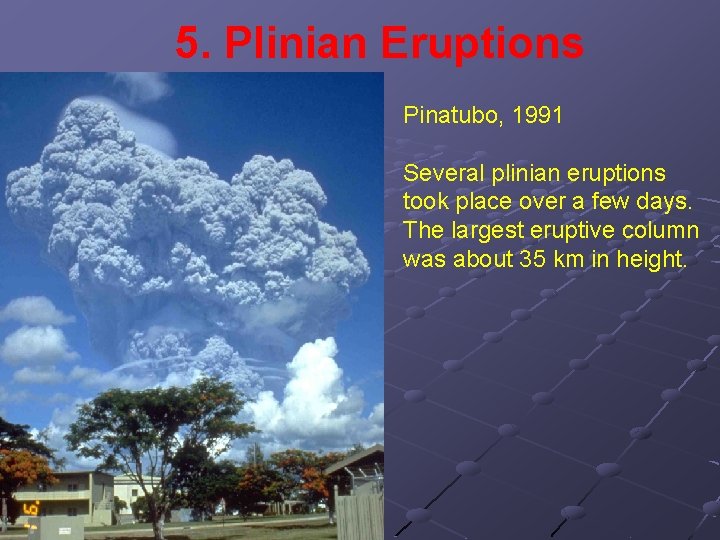 5. Plinian Eruptions

Pinatubo, 1991

Several plinian eruptions took place over a few days. The largest eruptive column was about 35 km in height.